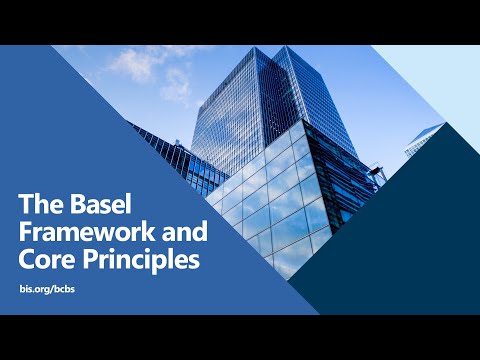 The Basel Framework and Core Principles

bis.org/bcbs